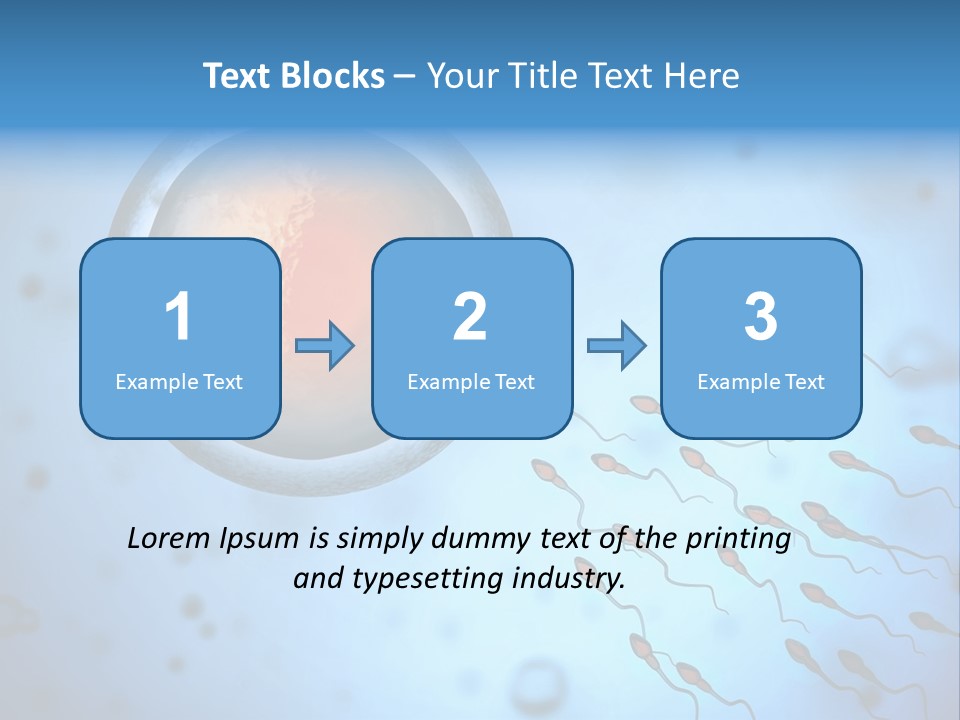 Text Blocks – Your Title Text Here

1
Example Text

2
Example Text

3
Example Text

Lorem Ipsum is simply dummy text of the printing and typesetting industry.